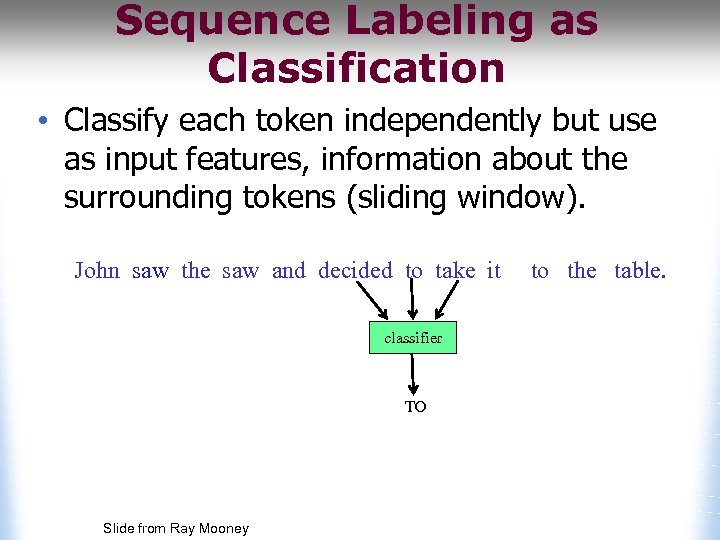 Sequence Labeling as Classification

• Classify each token independently but use as input features, information about the surrounding tokens (sliding window).

John saw the saw and decided to take it to the table.

classifier

TO

Slide from Ray Mooney